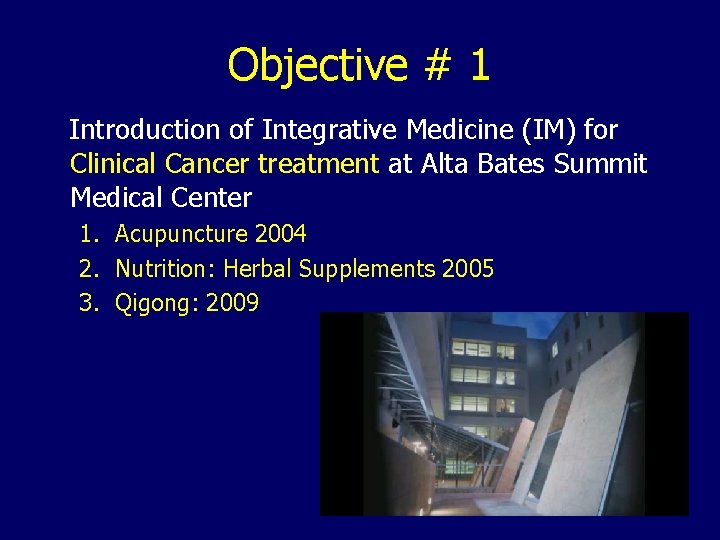 Objective # 1

Introduction of Integrative Medicine (IM) for Clinical Cancer treatment at Alta Bates Summit Medical Center

1. Acupuncture 2004
2. Nutrition: Herbal Supplements 2005
3. Qigong: 2009